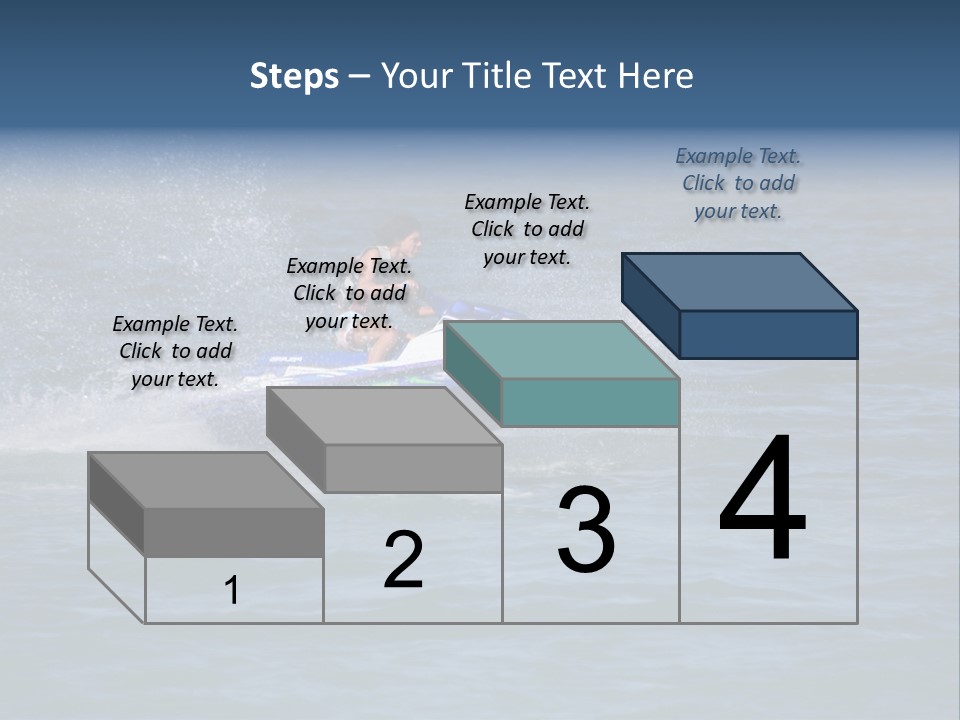 Steps – Your Title Text Here

Example Text. Click to add your text.

Example Text. Click to add your text.

Example Text. Click to add your text.

Example Text. Click to add your text.

1

2

3

4